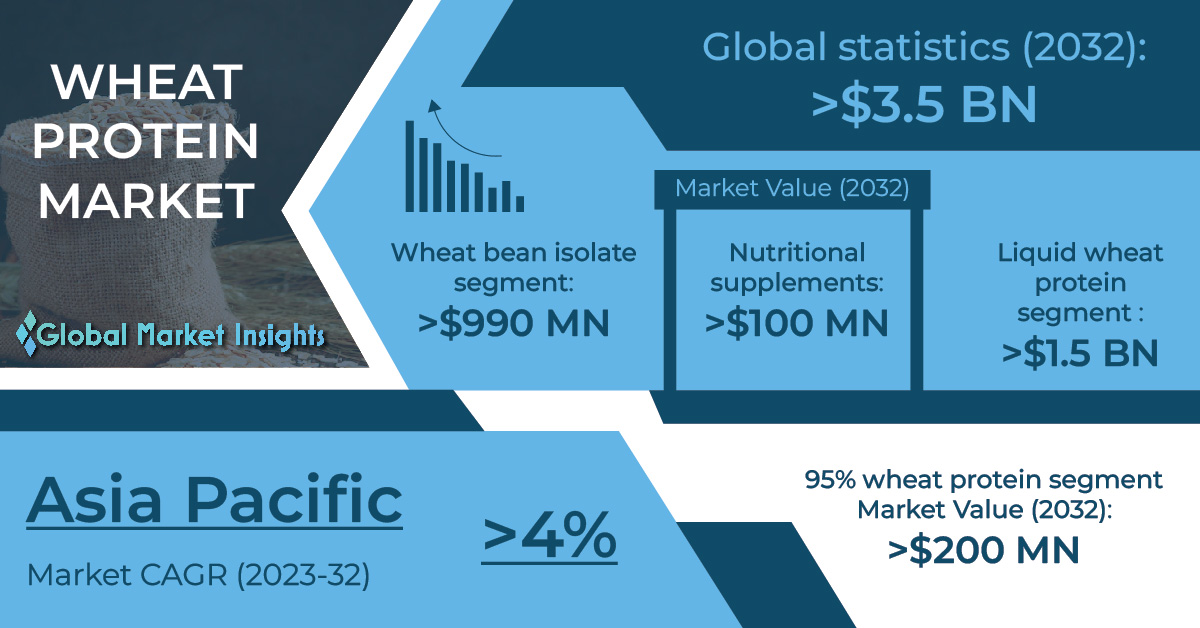 WHEAT PROTEIN MARKET

Global Market Insights

Global statistics (2032):
>$3.5 BN

Market Value (2032)

Wheat bean isolate segment:
>$990 MN

Nutritional supplements:
>$100 MN

Liquid wheat protein segment :
>$1.5 BN

Asia Pacific
Market CAGR (2023-32)

>4%

95% wheat protein segment Market Value (2032):
>$200 MN